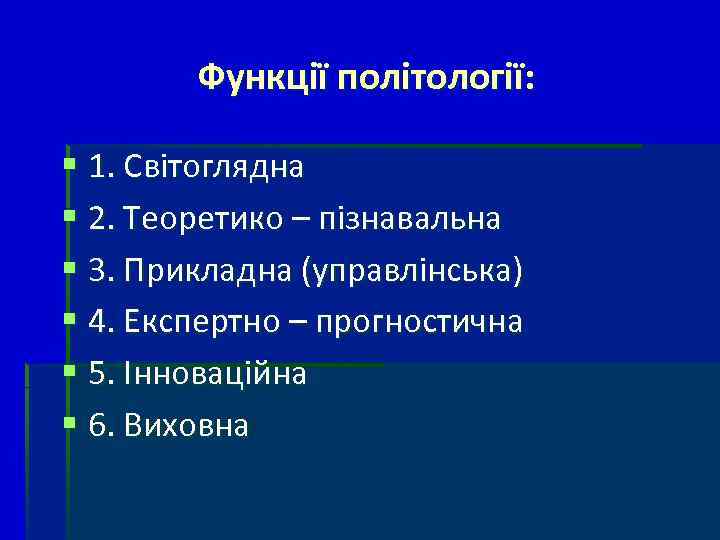 Функції політології:

1. Світоглядна
2. Теоретико – пізнавальна
3. Прикладна (управлінська)
4. Експертно – прогностична
5. Інноваційна
6. Виховна